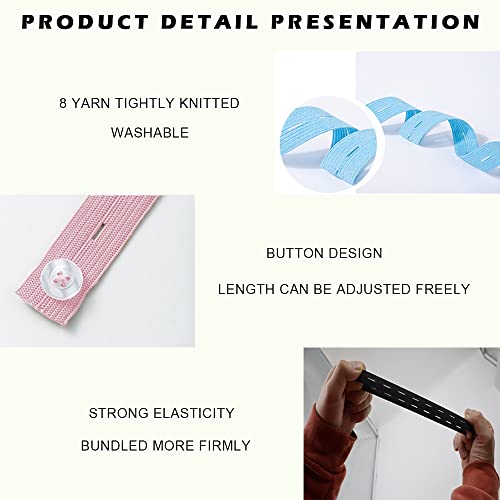 PRODUCT DETAIL PRESENTATION

8 YARN TIGHTLY KNITTED

WASHABLE

BUTTON DESIGN

LENGTH CAN BE ADJUSTED FREELY

STRONG ELASTICITY

BUNDLED MORE FIRMLY